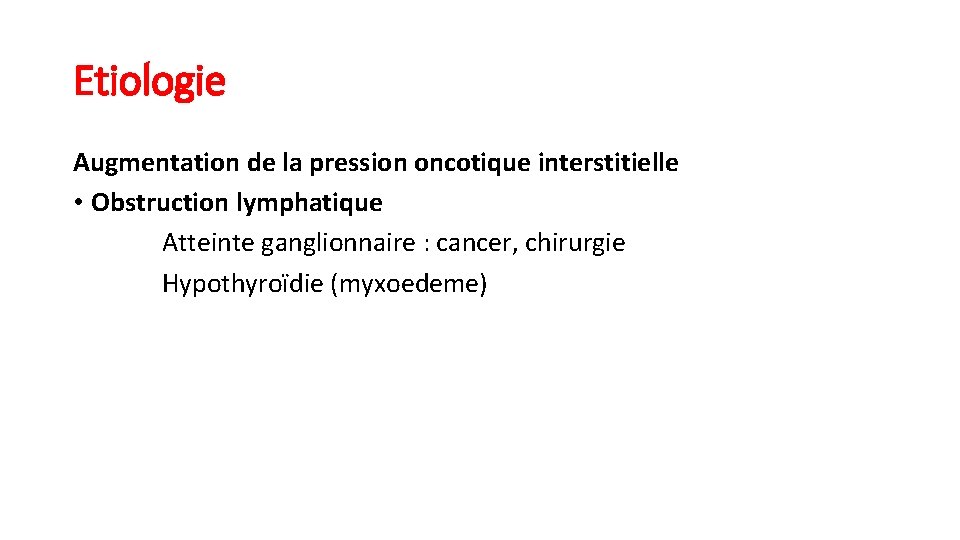 Etiologie

Augmentation de la pression oncotique interstitielle

• Obstruction lymphatique

Atteinte ganglionnaire : cancer, chirurgie

Hypothyroïdie (myxoedeme)